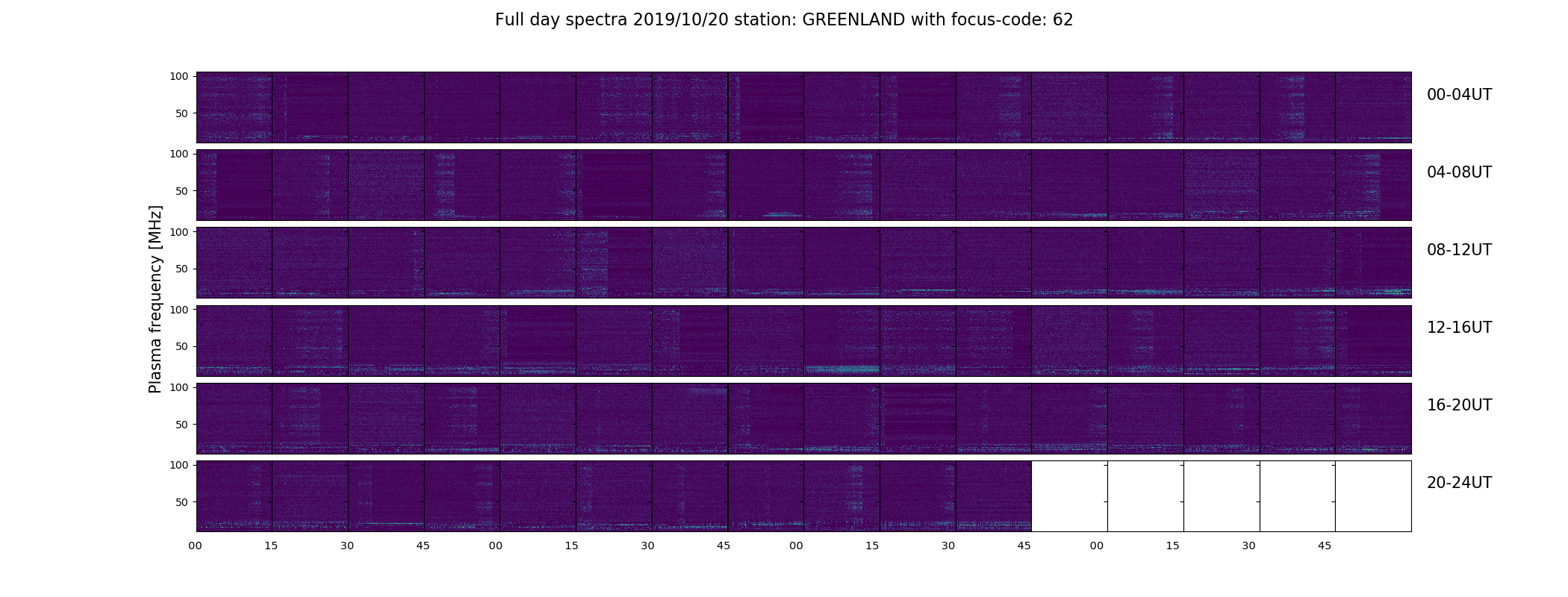 Full day spectra 2019/10/20 station: GREENLAND with focus-code: 62

Plasma frequency [MHz]

100
50
00-04UT

100
50
04-08UT

100
50
08-12UT

100
50
12-16UT

100
50
16-20UT

100
50
20-24UT

00 15 30 45 00 15 30 45 00 15 30 45 00 15 30 45